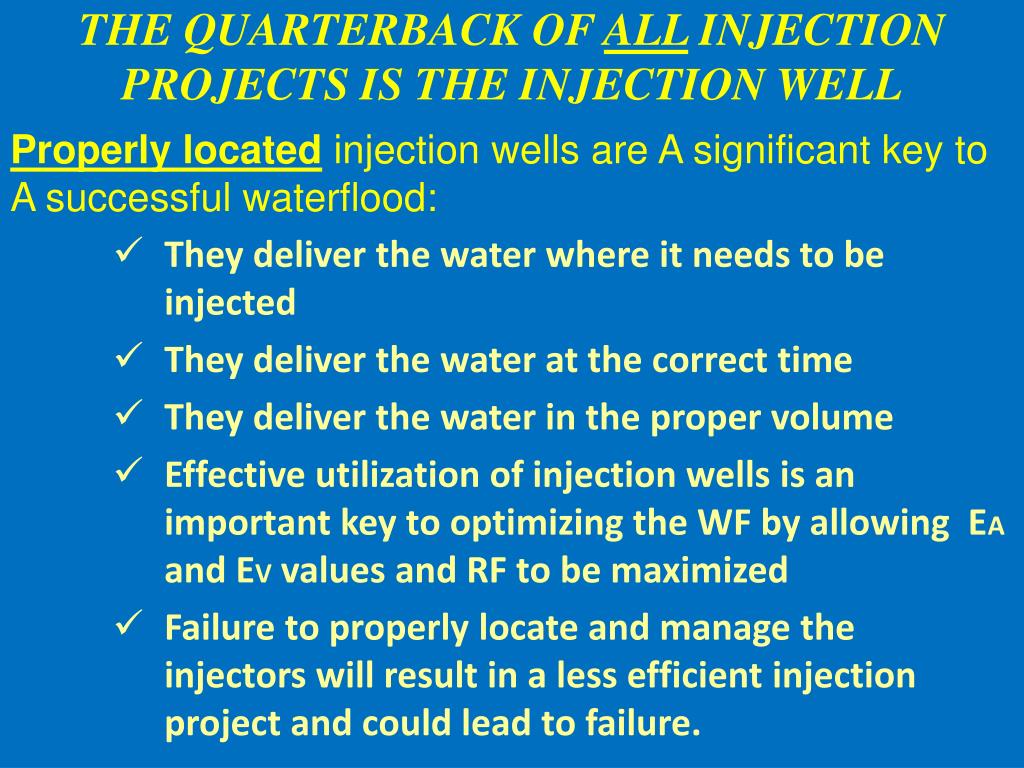 THE QUARTERBACK OF ALL INJECTION PROJECTS IS THE INJECTION WELL

Properly located injection wells are A significant key to A successful waterflood:

✓ They deliver the water where it needs to be injected

✓ They deliver the water at the correct time

✓ They deliver the water in the proper volume

✓ Effective utilization of injection wells is an important key to optimizing the WF by allowing $E_A$ and $E_V$ values and RF to be maximized

✓ Failure to properly locate and manage the injectors will result in a less efficient injection project and could lead to failure.